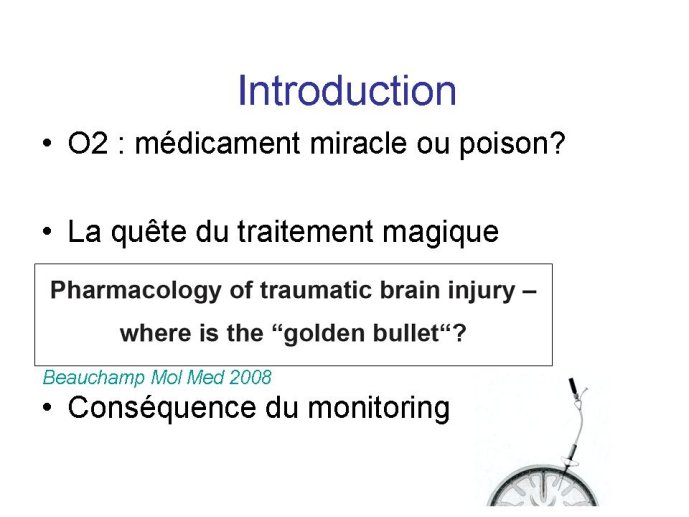 Introduction

• O2 : médicament miracle ou poison?

• La quête du traitement magique

Pharmacology of traumatic brain injury – where is the “golden bullet“?

Beauchamp Mol Med 2008

• Conséquence du monitoring